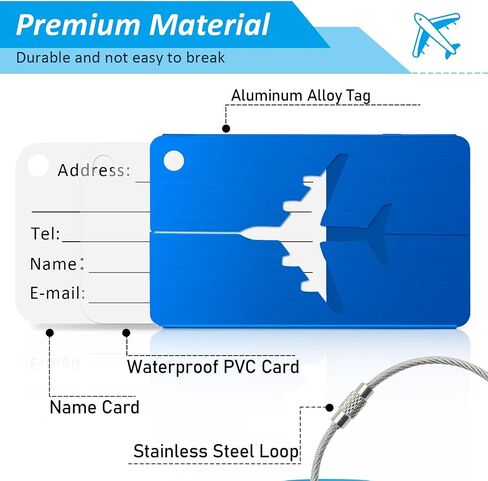 Premium Material

Durable and not easy to break

Aluminum Alloy Tag

Address:

Tel:

Name:

E-mail:

Waterproof PVC Card

Name Card

Stainless Steel Loop